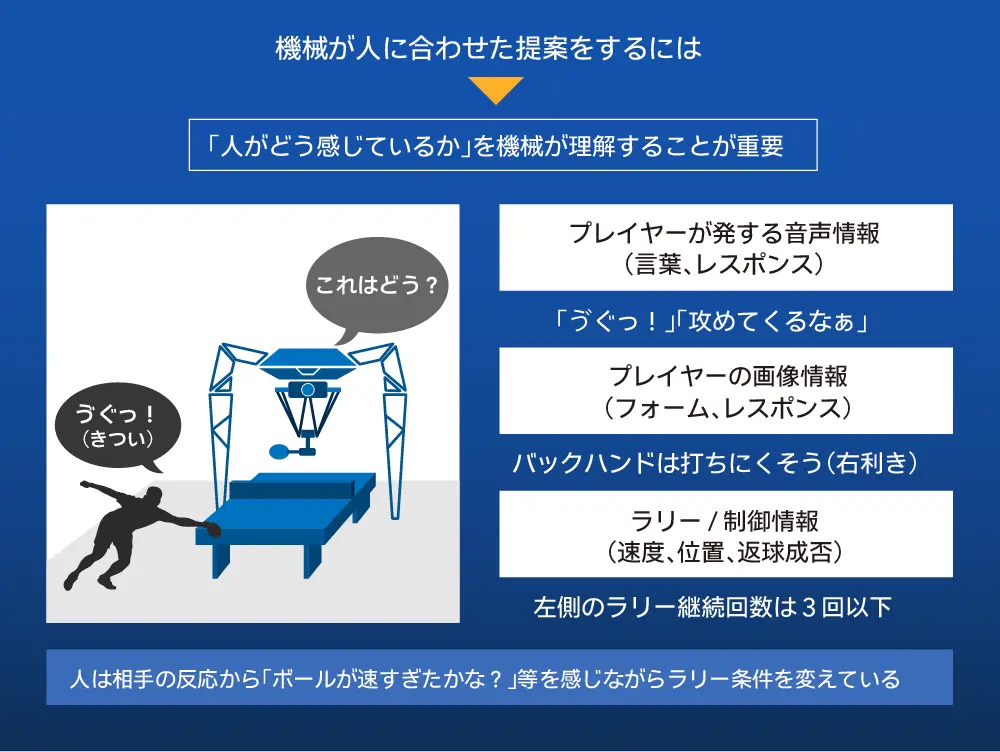 機械が人に合わせた提案をするには

「人がどう感じているか」を機械が理解することが重要

これはどう？

うぐっ！
（きつい）

プレイヤーが発する音声情報
（言葉、レスポンス）

「うぐっ！」「攻めてくるなぁ」

プレイヤーの画像情報
（フォーム、レスポンス）

バックハンドは打ちにくそう（右利き）

ラリー / 制御情報
（速度、位置、返球成否）

左側のラリー継続回数は３回以下

人は相手の反応から「ボールが速すぎたかな？」等を感じながらラリー条件を変えている